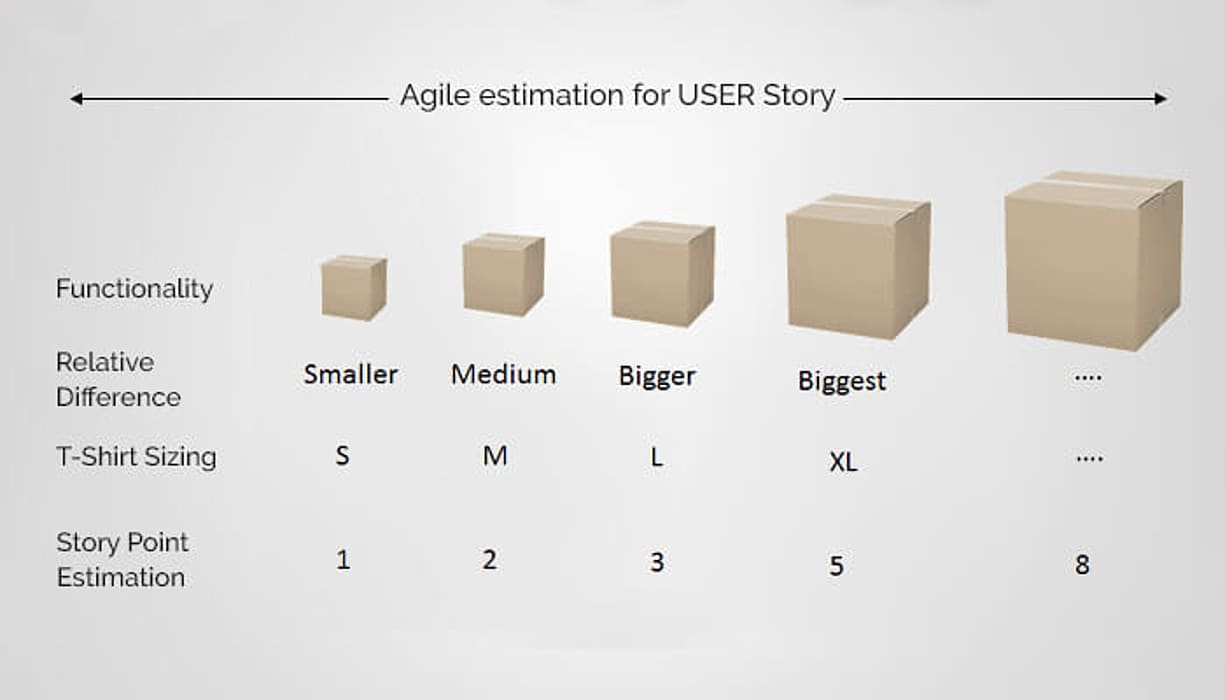 Agile estimation for USER Story

| Functionality | | | | | |
|---|---|---|---|---|---|
| Relative Difference | Smaller | Medium | Bigger | Biggest | .... |
| T-Shirt Sizing | S | M | L | XL | .... |
| Story Point Estimation | 1 | 2 | 3 | 5 | 8 |